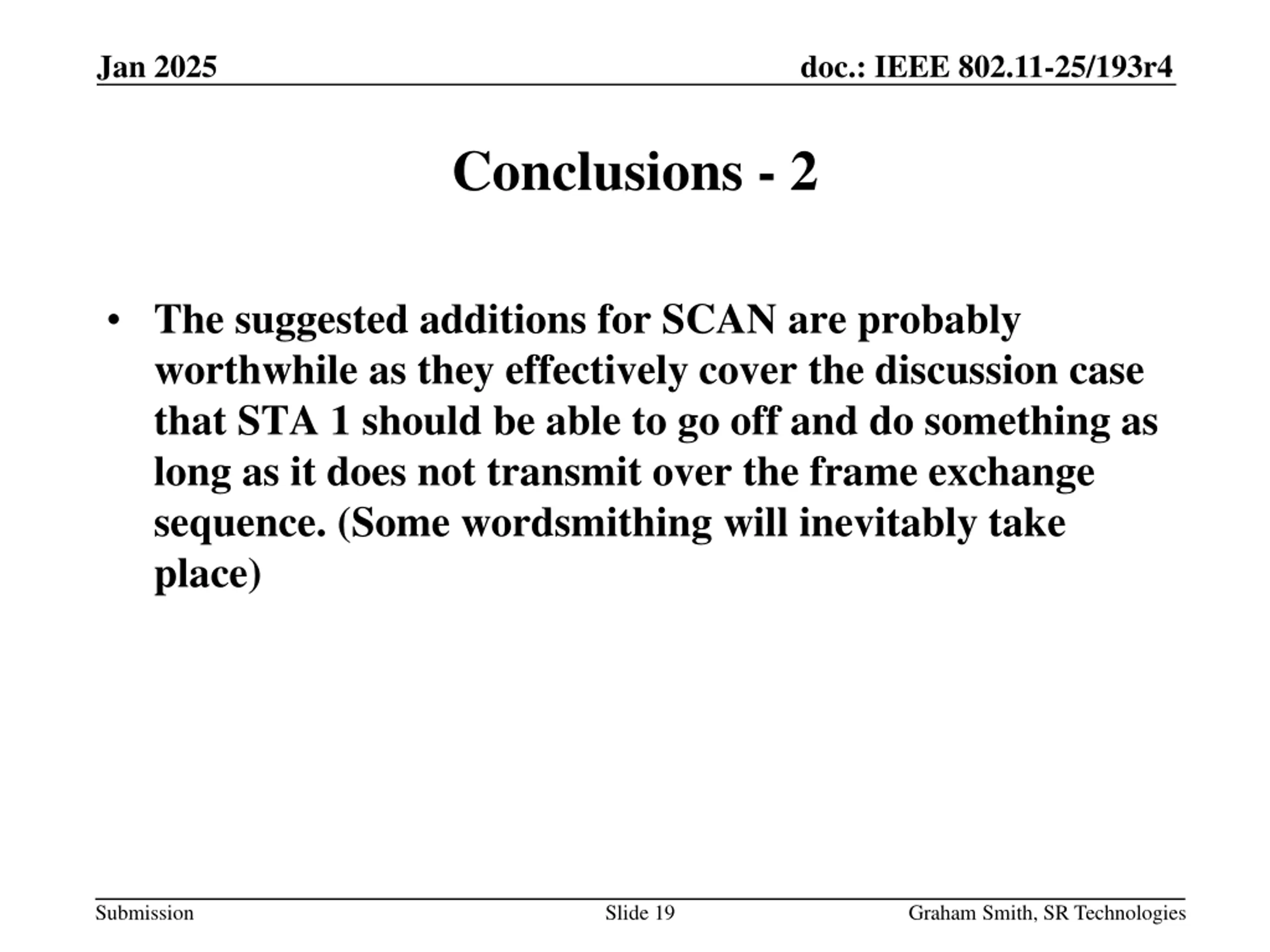 Jan 2025

doc.: IEEE 802.11-25/193r4

Conclusions - 2

• The suggested additions for SCAN are probably worthwhile as they effectively cover the discussion case that STA 1 should be able to go off and do something as long as it does not transmit over the frame exchange sequence. (Some wordsmithing will inevitably take place)

Submission

Slide 19

Graham Smith, SR Technologies